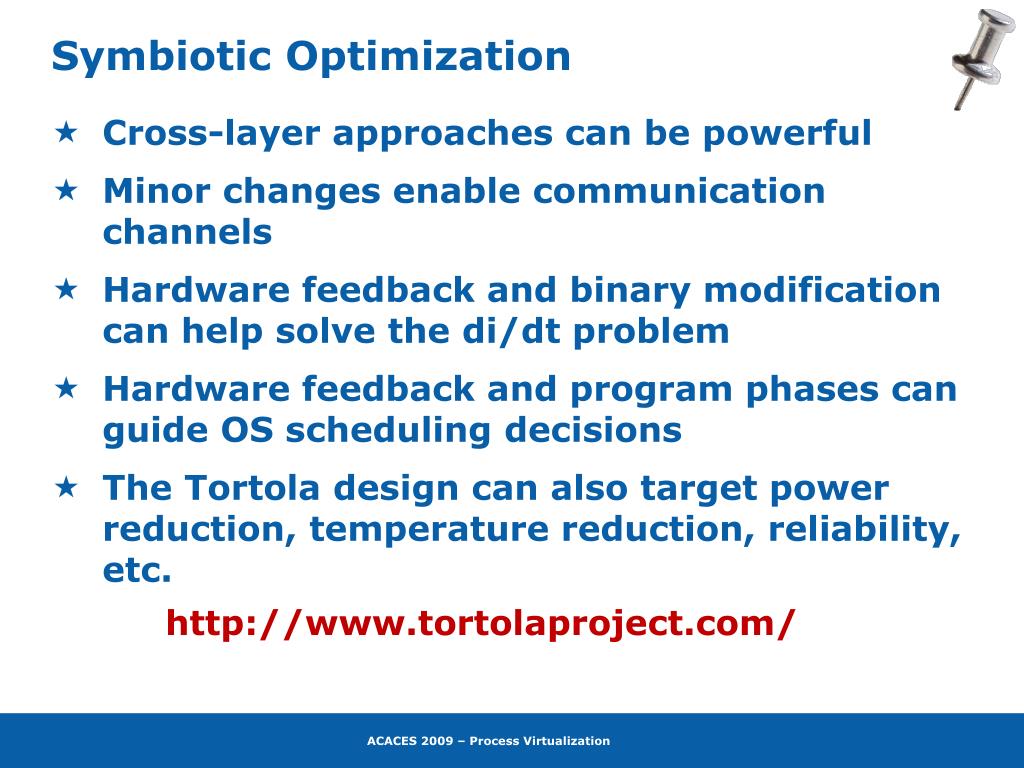 Symbiotic Optimization

★ Cross-layer approaches can be powerful

★ Minor changes enable communication channels

★ Hardware feedback and binary modification can help solve the di/dt problem

★ Hardware feedback and program phases can guide OS scheduling decisions

★ The Tortola design can also target power reduction, temperature reduction, reliability, etc.

http://www.tortolaproject.com/

ACACES 2009 – Process Virtualization